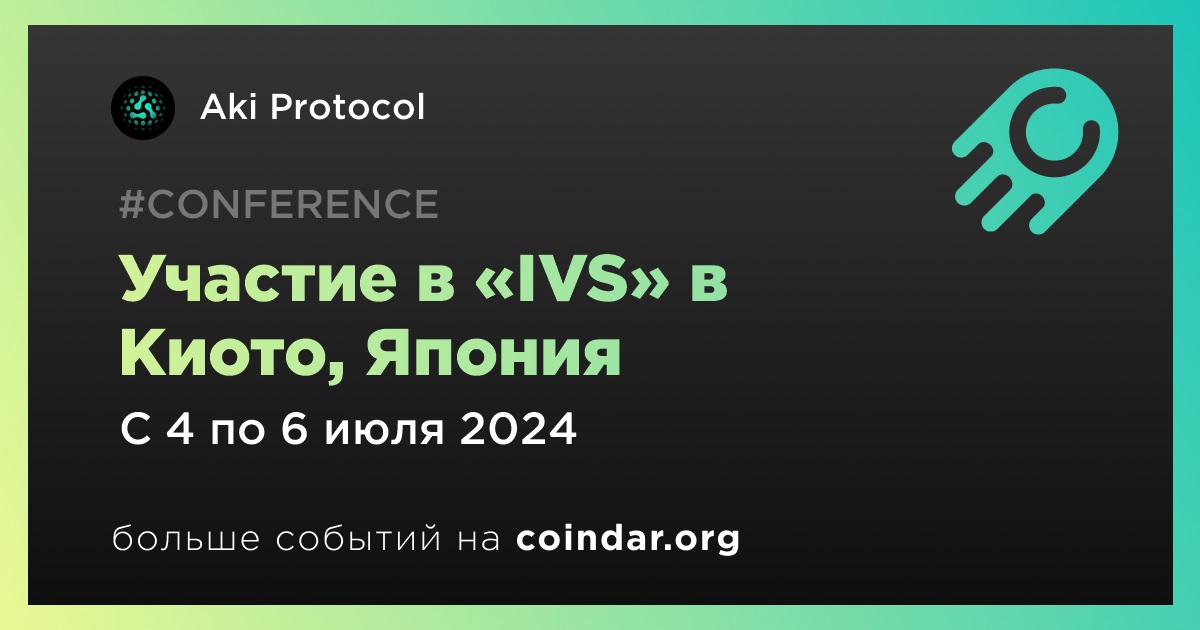 Aki Protocol

#CONFERENCE

Участие в «IVS» в Киото, Япония

С 4 по 6 июля 2024

больше событий на coindar.org